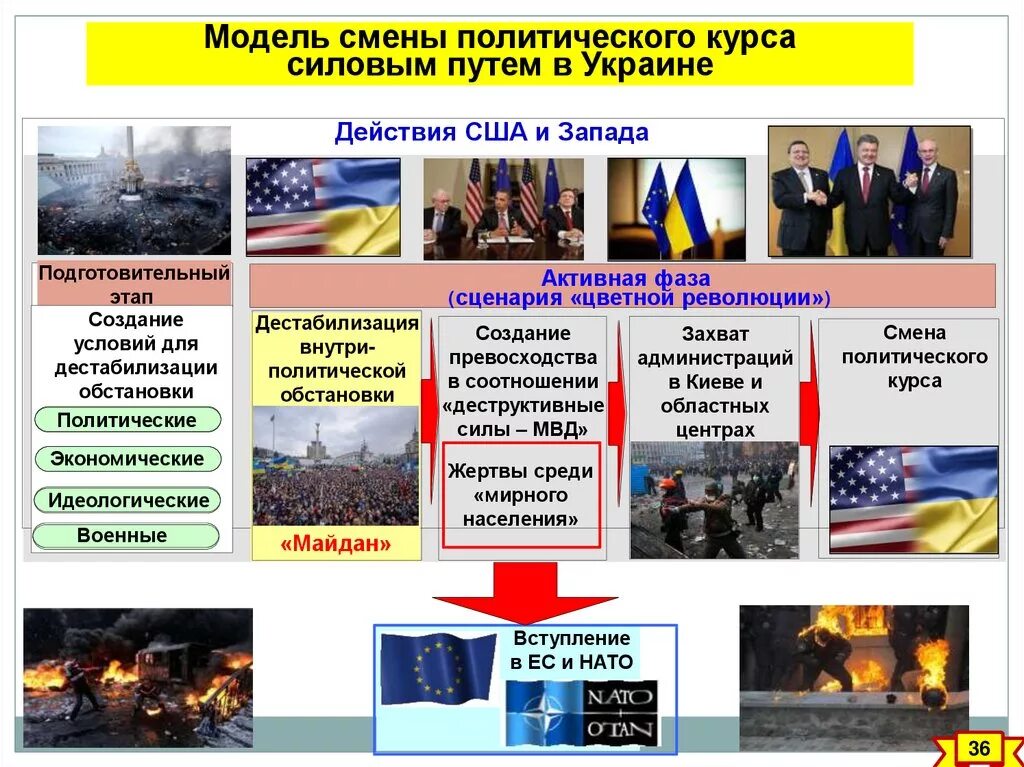 Модель смены политического курса силовым путем в Украине

Действия США и Запада

Подготовительный этап

Создание условий для дестабилизации обстановки

Политические

Экономические

Идеологические

Военные

Активная фаза (сценария «цветной революции»)

Дестабилизация внутри-политической обстановки

«Майдан»

Создание превосходства в соотношении «деструктивные силы – МВД»

Жертвы среди «мирного населения»

Захват администраций в Киеве и областных центрах

Смена политического курса

Вступление в ЕС и НАТО

NATO OTAN

36